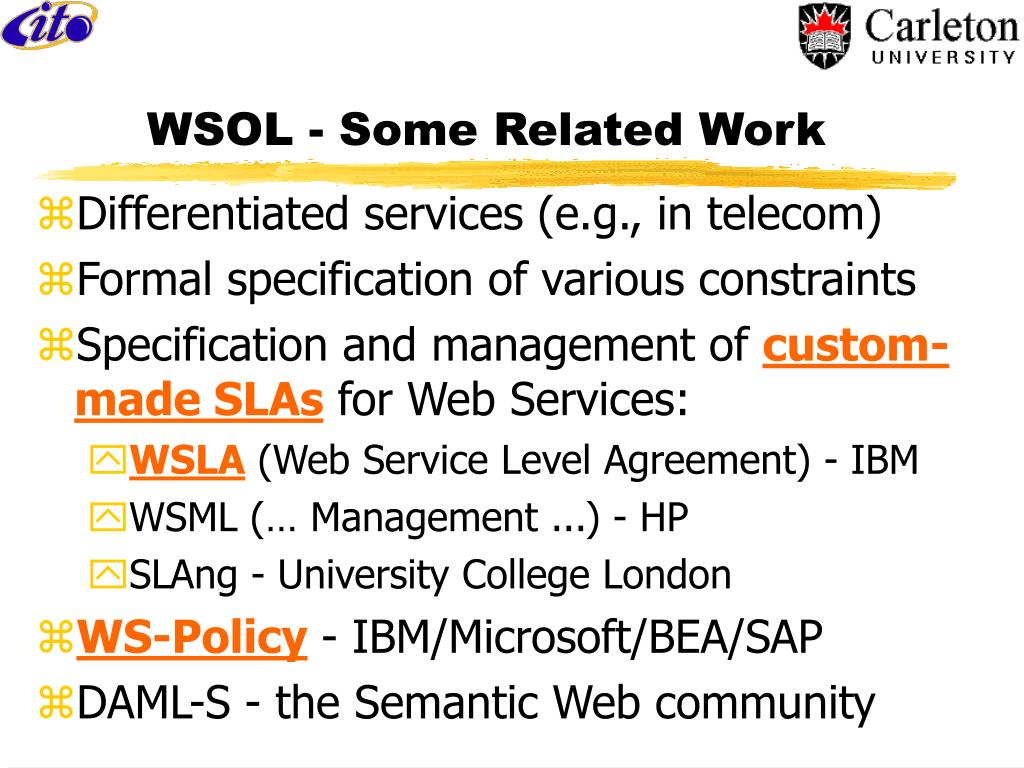 cito

Carleton UNIVERSITY

WSOL - Some Related Work

Differentiated services (e.g., in telecom)
Formal specification of various constraints
Specification and management of custom-made SLAs for Web Services:
WSLA (Web Service Level Agreement) - IBM
WSML (… Management ...) - HP
SLAng - University College London
WS-Policy - IBM/Microsoft/BEA/SAP
DAML-S - the Semantic Web community